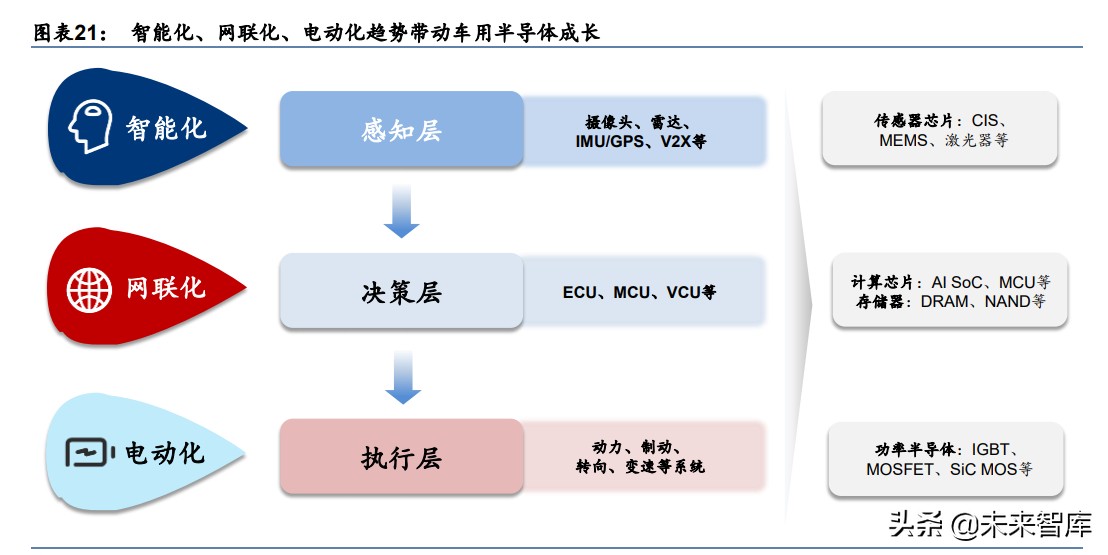 图表21： 智能化、网联化、电动化趋势带动车用半导体成长

智能化

感知层

摄像头、雷达、IMU/GPS、V2X等

传感器芯片：CIS、MEMS、激光器等

网联化

决策层

ECU、MCU、VCU等

计算芯片：AI SoC、MCU等
存储器：DRAM、NAND等

电动化

执行层

动力、制动、转向、变速等系统

功率半导体：IGBT、MOSFET、SiC MOS等

头条 @未来智库